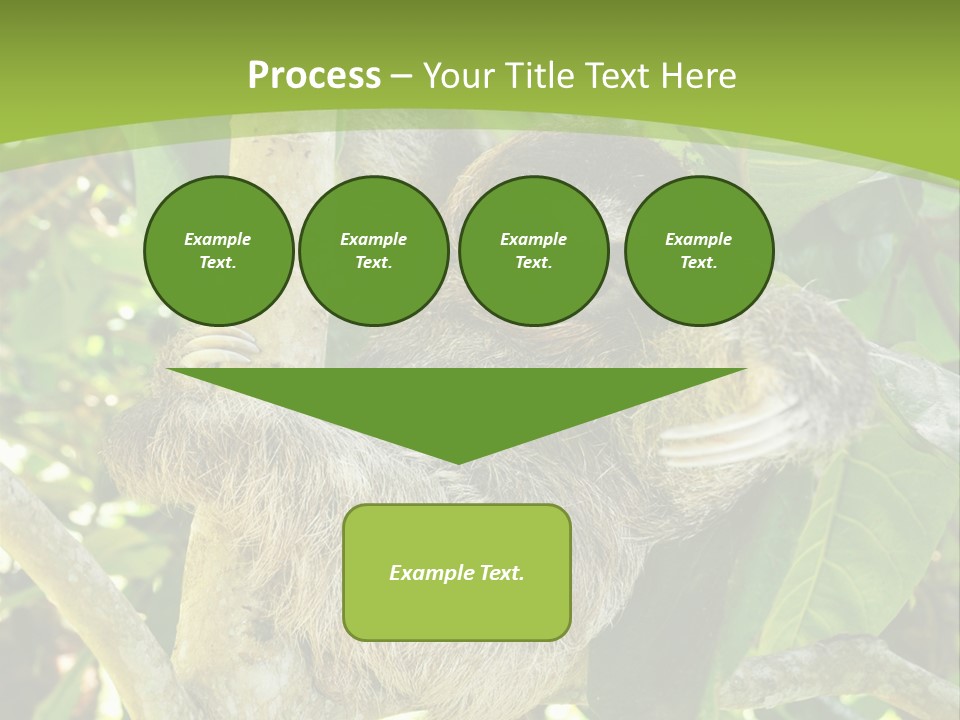 Process – Your Title Text Here

Example Text.

Example Text.

Example Text.

Example Text.

Example Text.